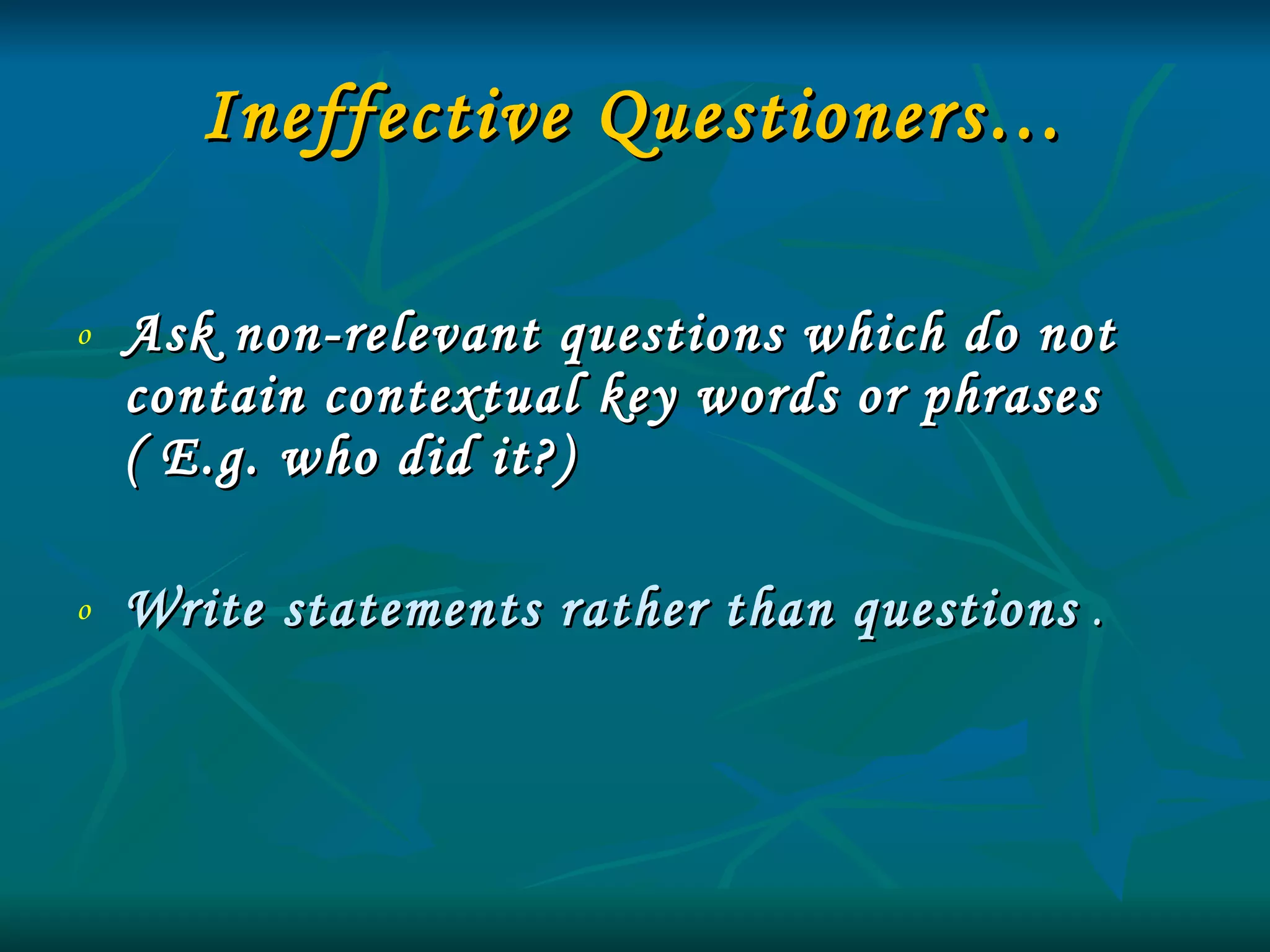 Ineffective Questioners…

o Ask non-relevant questions which do not contain contextual key words or phrases ( E.g. who did it?)

o Write statements rather than questions .